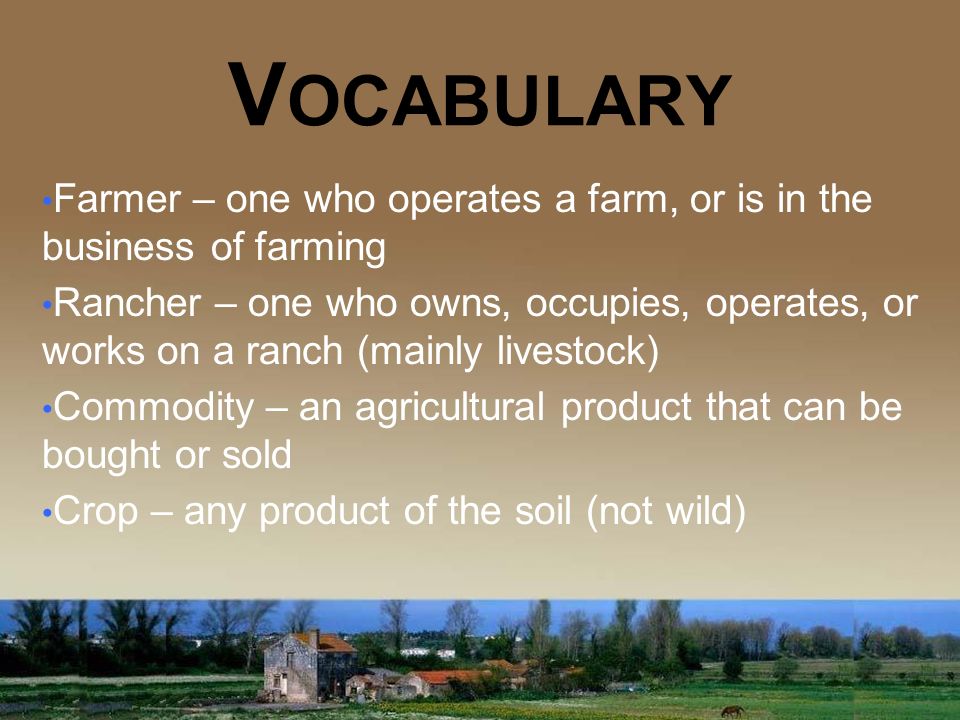 VOCABULARY

•Farmer – one who operates a farm, or is in the business of farming

•Rancher – one who owns, occupies, operates, or works on a ranch (mainly livestock)

•Commodity – an agricultural product that can be bought or sold

•Crop – any product of the soil (not wild)